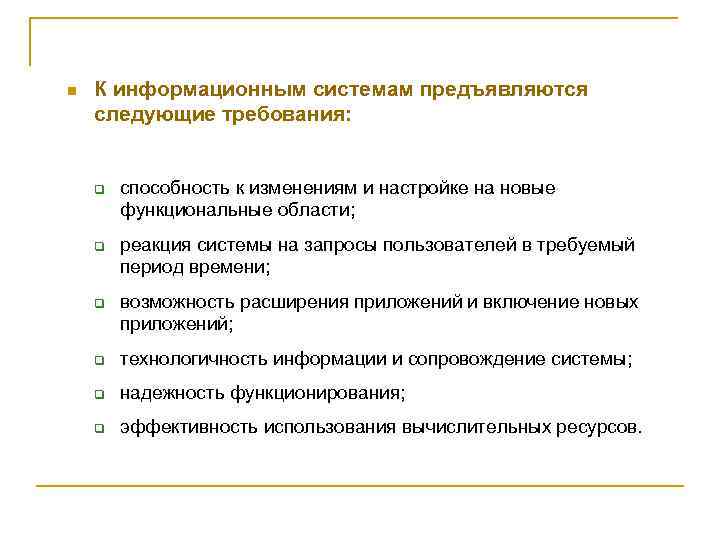 К информационным системам предъявляются следующие требования:

способность к изменениям и настройке на новые функциональные области;

реакция системы на запросы пользователей в требуемый период времени;

возможность расширения приложений и включение новых приложений;

технологичность информации и сопровождение системы;

надежность функционирования;

эффективность использования вычислительных ресурсов.